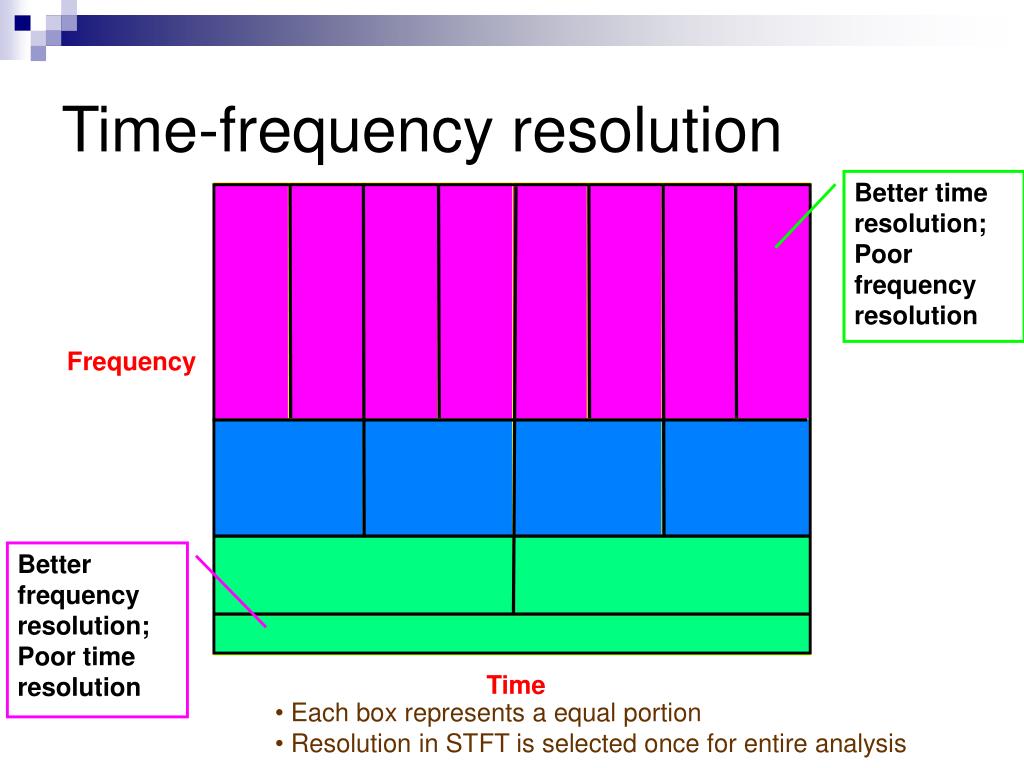 Time-frequency resolution

Better time resolution; Poor frequency resolution

Frequency

Better frequency resolution; Poor time resolution

Time

• Each box represents a equal portion
• Resolution in STFT is selected once for entire analysis